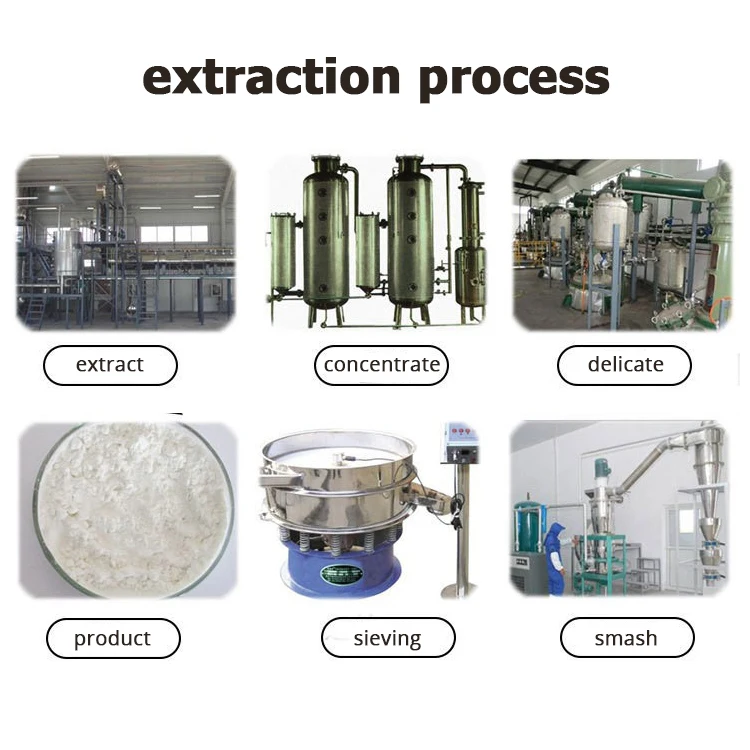 extraction process

extract

concentrate

delicate

product

sieving

smash